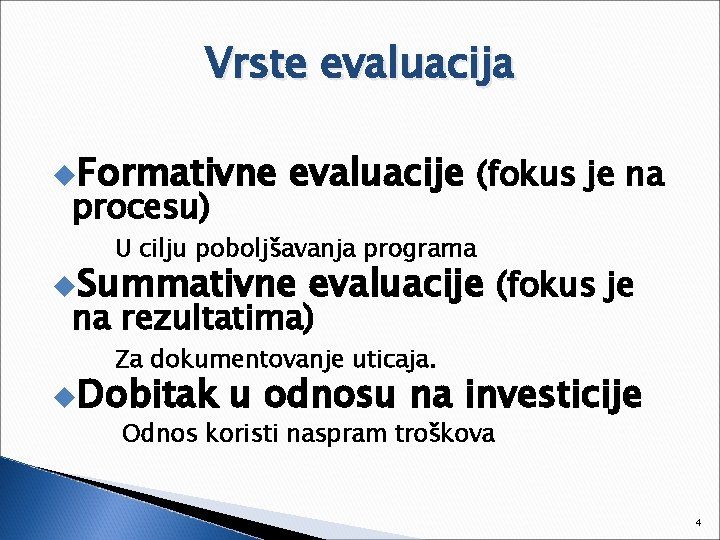 Vrste evaluacija

• Formativne evaluacije (fokus je na procesu)

U cilju poboljšavanja programa

• Summativne evaluacije (fokus je na rezultatima)

Za dokumentovanje uticaja.

• Dobitak u odnosu na investicije

Odnos koristi naspram troškova

4